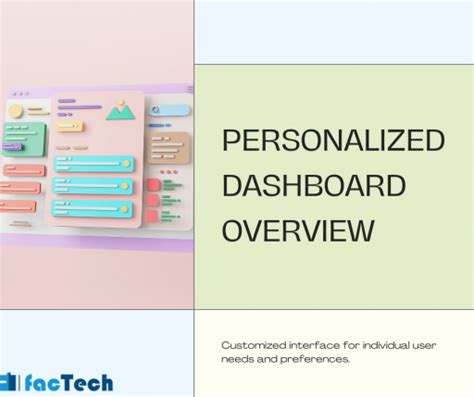 PERSONALIZED DASHBOARD OVERVIEW

Customized interface for individual user needs and preferences.

facTech